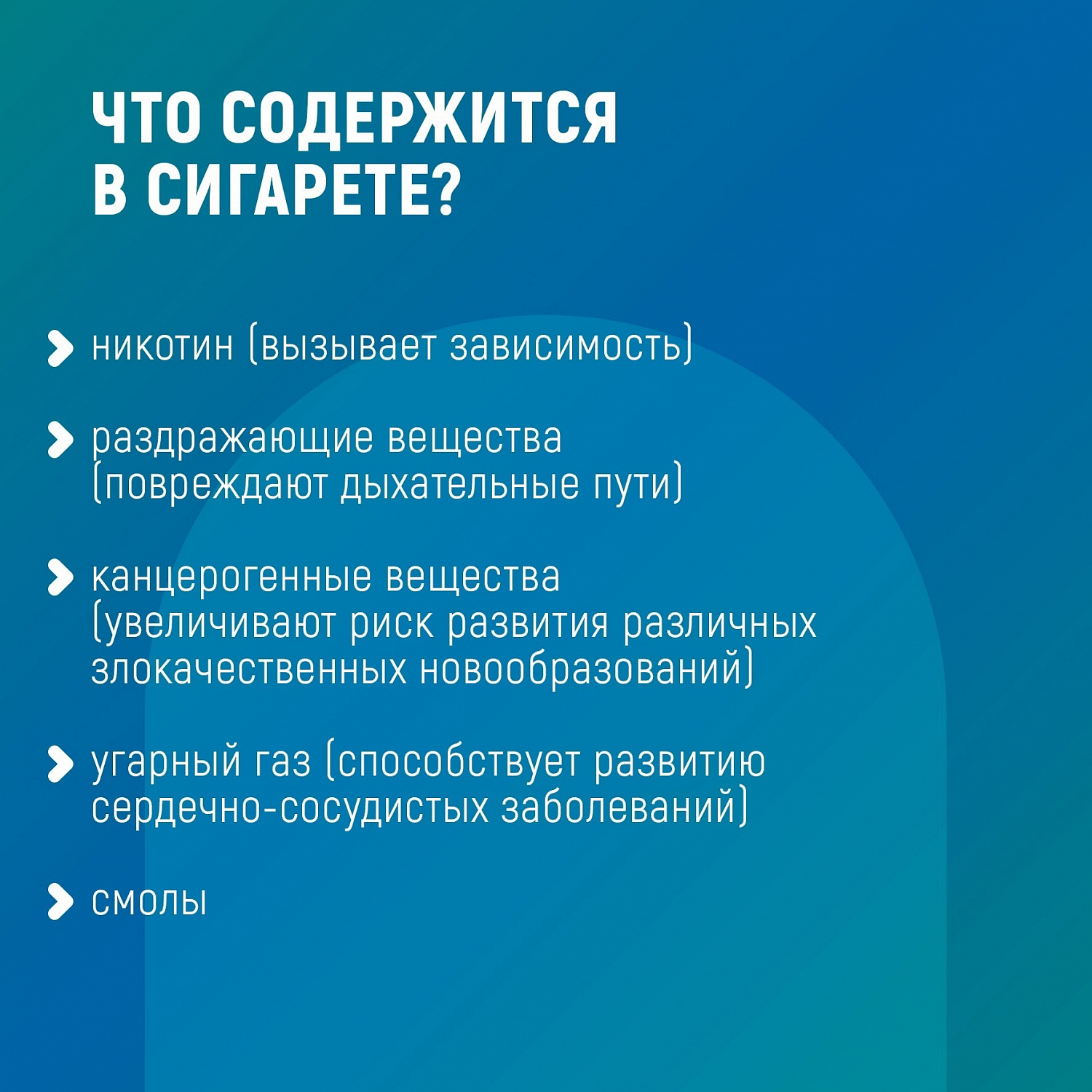 ЧТО СОДЕРЖИТСЯ В СИГАРЕТЕ?

никотин (вызывает зависимость)

раздражающие вещества (повреждают дыхательные пути)

канцерогенные вещества (увеличивают риск развития различных злокачественных новообразований)

угарный газ (способствует развитию сердечно-сосудистых заболеваний)

смолы